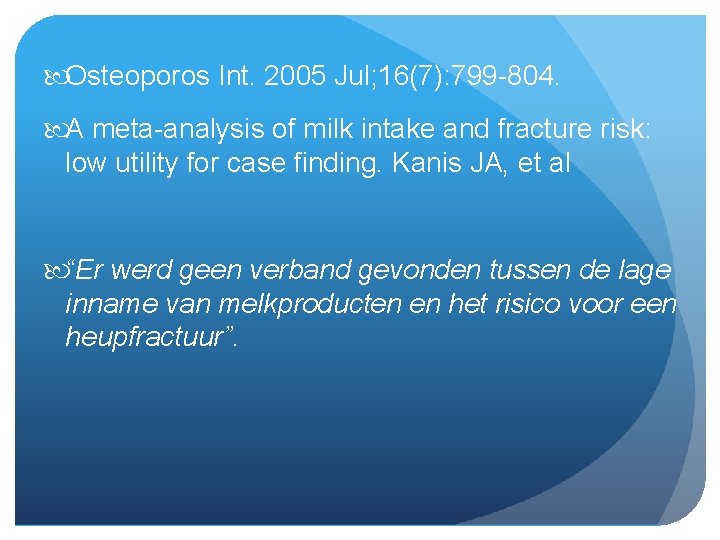 Osteoporos Int. 2005 Jul;16(7):799-804.

A meta-analysis of milk intake and fracture risk: low utility for case finding. Kanis JA, et al

“Er werd geen verband gevonden tussen de lage inname van melkproducten en het risico voor een heupfractuur”.